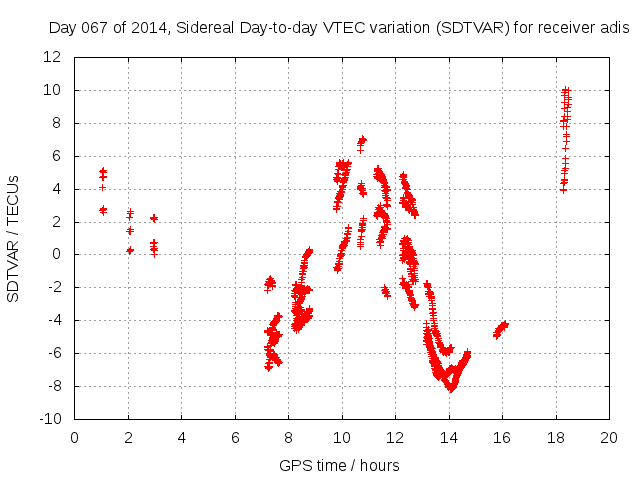 Day 067 of 2014, Sidereal Day-to-day VTEC variation (SDTVAR) for receiver adis

SDTVAR / TECUs

12
10
8
6
4
2
0
-2
-4
-6
-8
-10

0 2 4 6 8 10 12 14 16 18 20

GPS time / hours